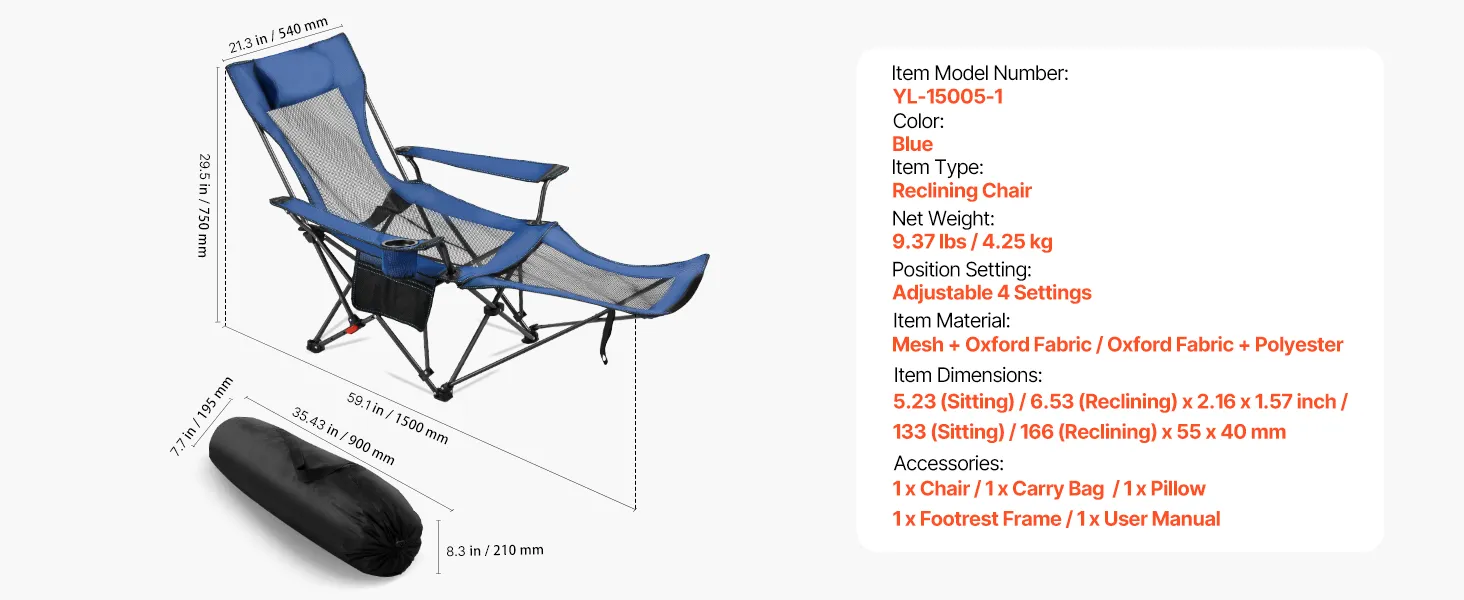 21.3 in / 540 mm

29.5 in / 750 mm

59.1 in / 1500 mm

7.7 in / 195 mm

35.43 in / 900 mm

8.3 in / 210 mm

Item Model Number:
YL-15005-1
Color:
Blue
Item Type:
Reclining Chair
Net Weight:
9.37 lbs / 4.25 kg
Position Setting:
Adjustable 4 Settings
Item Material:
Mesh + Oxford Fabric / Oxford Fabric + Polyester
Item Dimensions:
5.23 (Sitting) / 6.53 (Reclining) x 2.16 x 1.57 inch /
133 (Sitting) / 166 (Reclining) x 55 x 40 mm
Accessories:
1 x Chair / 1 x Carry Bag / 1 x Pillow
1 x Footrest Frame / 1 x User Manual